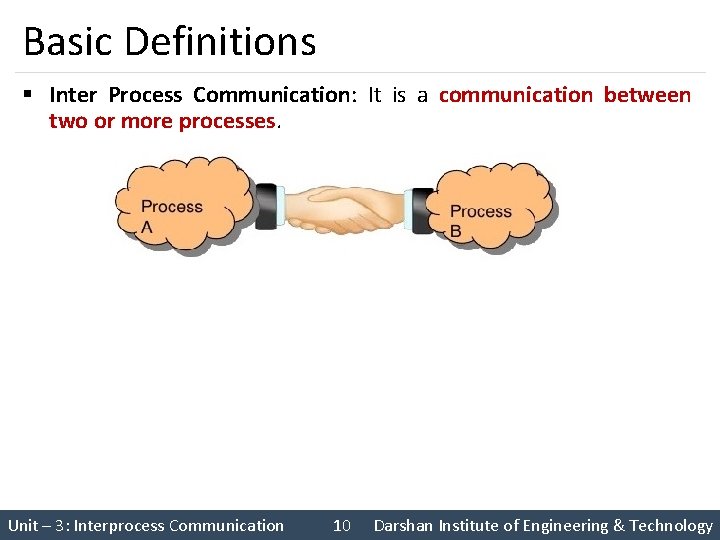 Basic Definitions

▪ Inter Process Communication: It is a communication between two or more processes.

Process A

Process B

Unit – 3: Interprocess Communication 10 Darshan Institute of Engineering & Technology